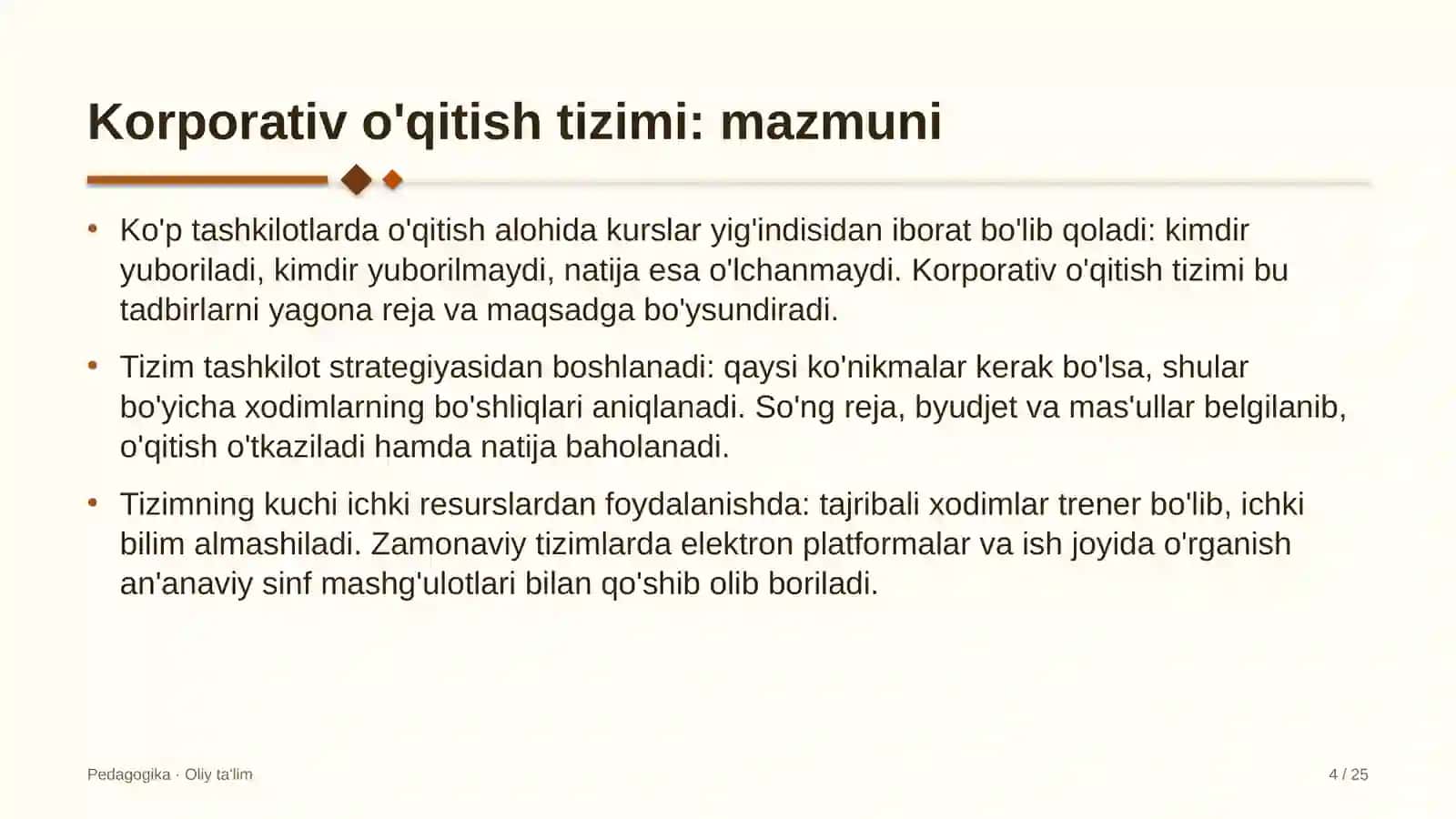 Korporativ o'qitish tizimi: mazmuni

• Ko'p tashkilotlarda o'qitish alohida kurslar yig'indisidan iborat bo'lib qoladi: kimdir yuboriladi, kimdir yuborilmaydi, natija esa o'lchanmaydi. Korporativ o'qitish tizimi bu tadbirlarni yagona reja va maqsadga bo'ysundiradi.

• Tizim tashkilot strategiyasidan boshlanadi: qaysi ko'nikmalar kerak bo'lsa, shular bo'yicha xodimlarning bo'shliqlari aniqlanadi. So'ng reja, byudjet va mas'ullar belgilanib, o'qitish o'tkaziladi hamda natija baholanadi.

• Tizimning kuchi ichki resurslardan foydalanishda: tajribali xodimlar trener bo'lib, ichki bilim almashiladi. Zamonaviy tizimlarda elektron platformalar va ish joyida o'rganish an'anaviy sinf mashg'ulotlari bilan qo'shib olib boriladi.

Pedagogika · Oliy ta'lim

4 / 25